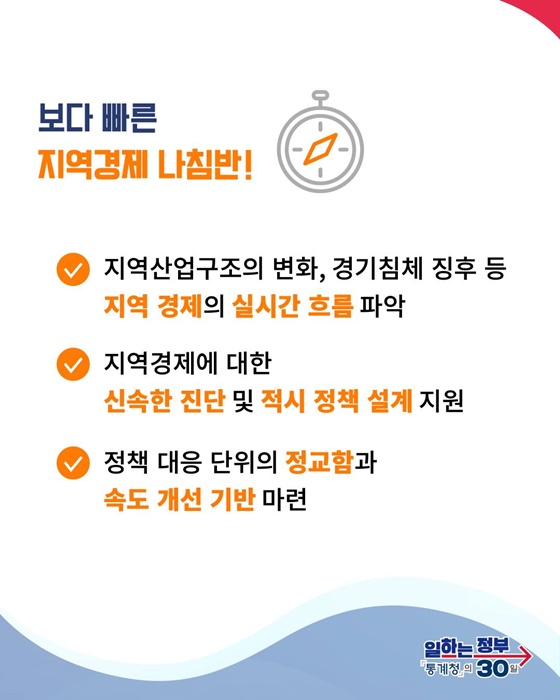 보다 빠른
지역경제 나침반!

지역산업구조의 변화, 경기침체 징후 등 지역 경제의 실시간 흐름 파악

지역경제에 대한 신속한 진단 및 적시 정책 설계 지원

정책 대응 단위의 정교함과 속도 개선 기반 마련

일하는 정부
「통계청」의 30일